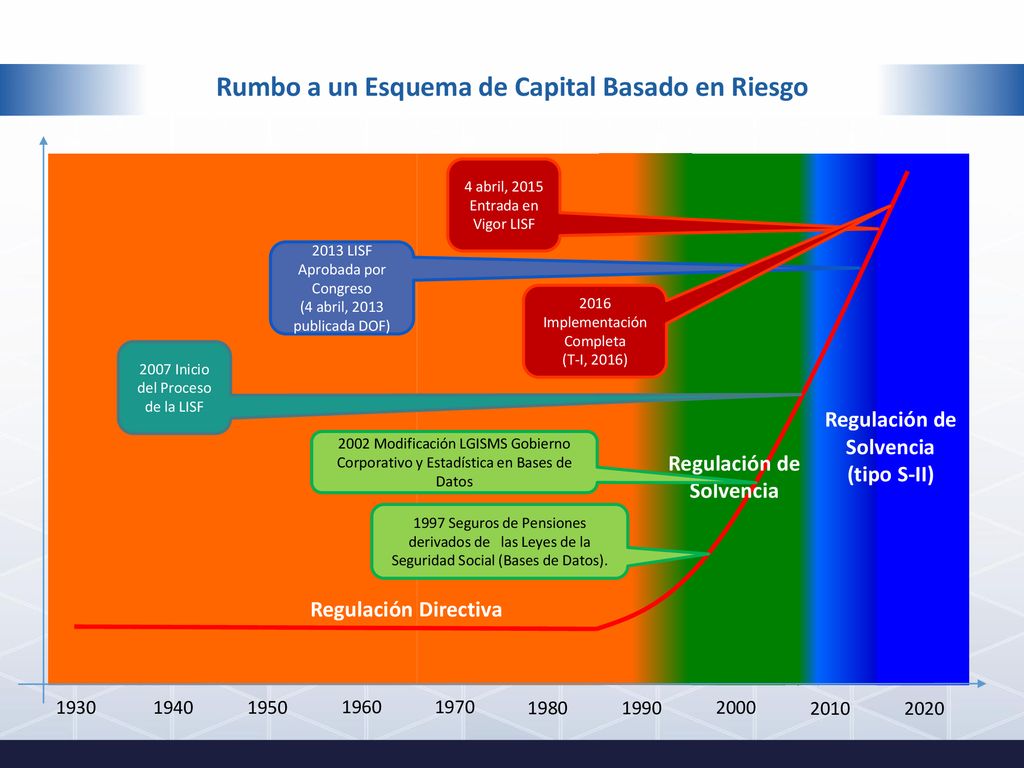 Rumbo a un Esquema de Capital Basado en Riesgo

4 abril, 2015 Entrada en Vigor LISF

2013 LISF Aprobada por Congreso (4 abril, 2013 publicada DOF)

2016 Implementación Completa (T-I, 2016)

2007 Inicio del Proceso de la LISF

Regulación de Solvencia (tipo S-II)

2002 Modificación LGISMS Gobierno Corporativo y Estadística en Bases de Datos

Regulación de Solvencia

1997 Seguros de Pensiones derivados de las Leyes de la Seguridad Social (Bases de Datos).

Regulación Directiva

1930 1940 1950 1960 1970 1980 1990 2000 2010 2020